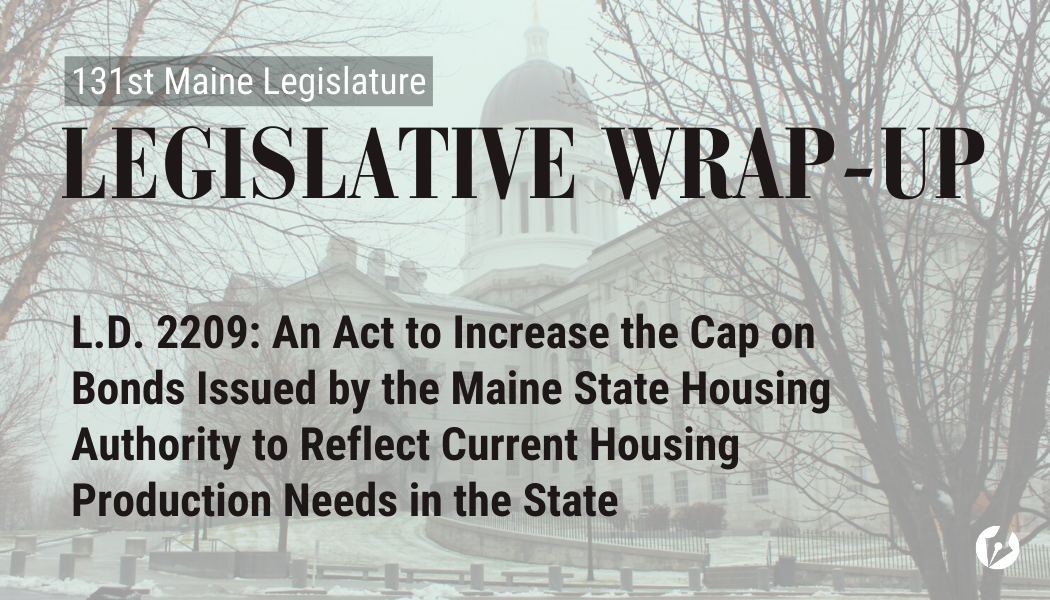 131st Maine Legislature

LEGISLATIVE WRAP-UP

L.D. 2209: An Act to Increase the Cap on Bonds Issued by the Maine State Housing Authority to Reflect Current Housing Production Needs in the State